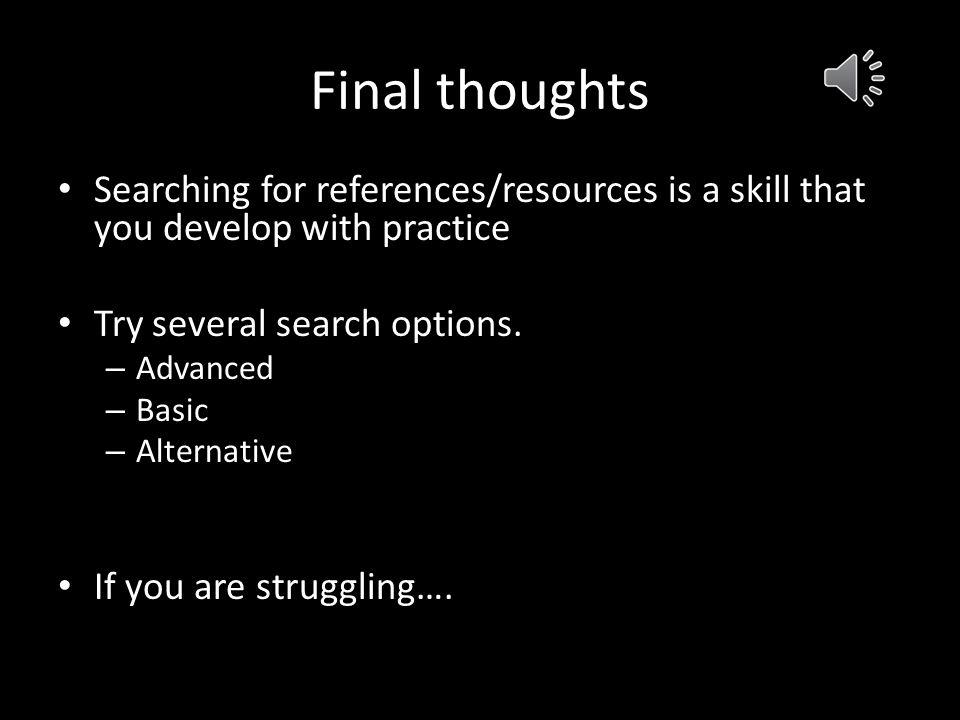 Final thoughts

• Searching for references/resources is a skill that you develop with practice

• Try several search options.
– Advanced
– Basic
– Alternative

• If you are struggling….